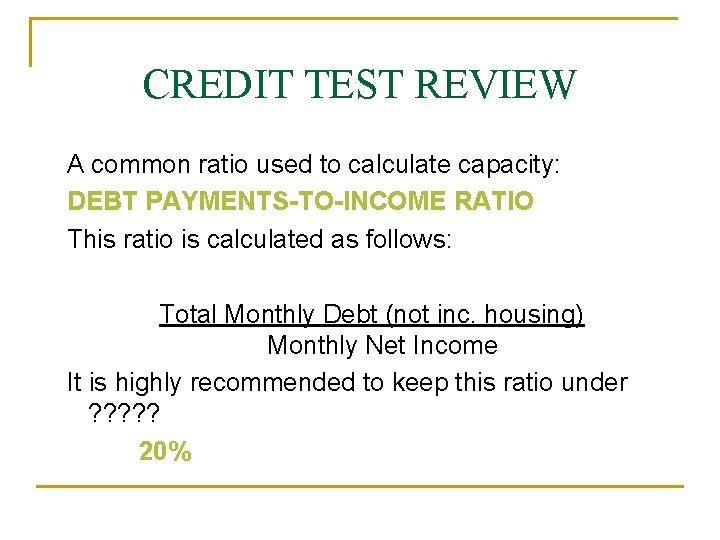 CREDIT TEST REVIEW

A common ratio used to calculate capacity:

DEBT PAYMENTS-TO-INCOME RATIO

This ratio is calculated as follows:

Total Monthly Debt (not inc. housing)
Monthly Net Income

It is highly recommended to keep this ratio under ?????

20%